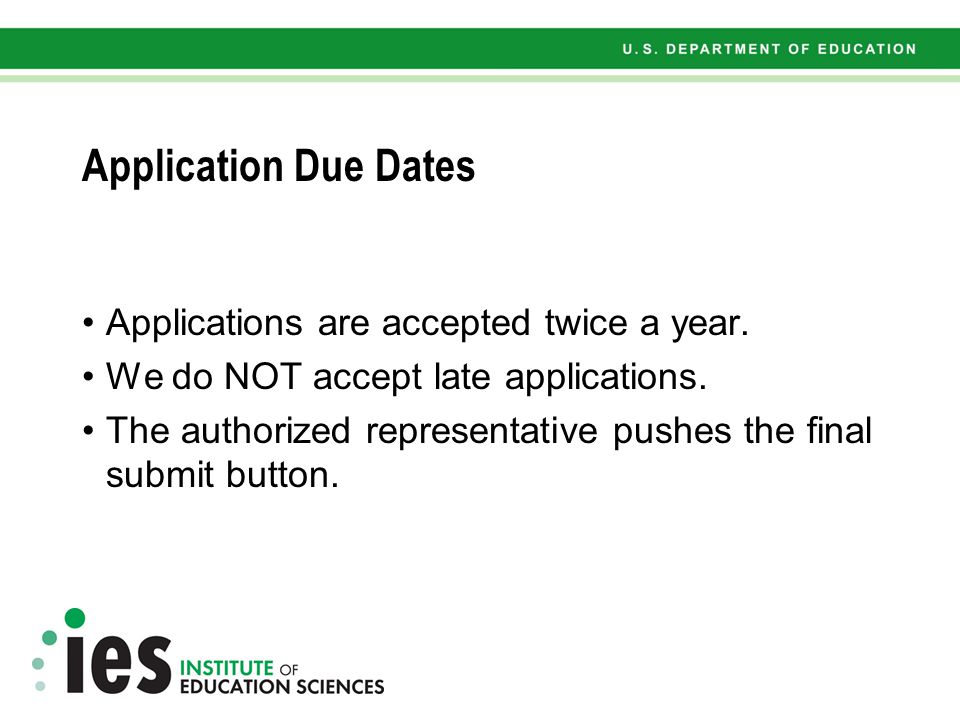 U.S. DEPARTMENT OF EDUCATION

Application Due Dates

• Applications are accepted twice a year.
• We do NOT accept late applications.
• The authorized representative pushes the final submit button.

ies INSTITUTE OF EDUCATION SCIENCES